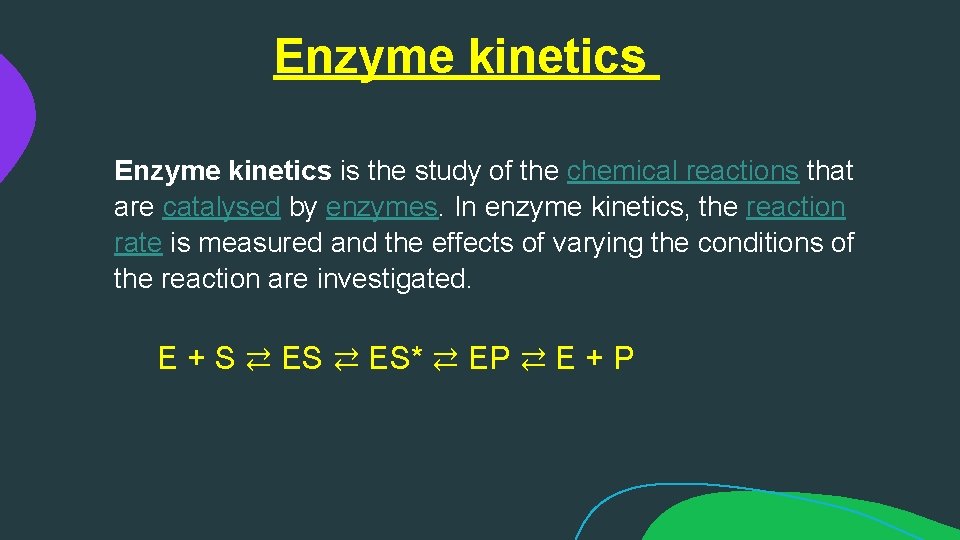 Enzyme kinetics

Enzyme kinetics is the study of the chemical reactions that are catalysed by enzymes. In enzyme kinetics, the reaction rate is measured and the effects of varying the conditions of the reaction are investigated.

$E + S \rightleftarrows ES \rightleftarrows ES^* \rightleftarrows EP \rightleftarrows E + P$